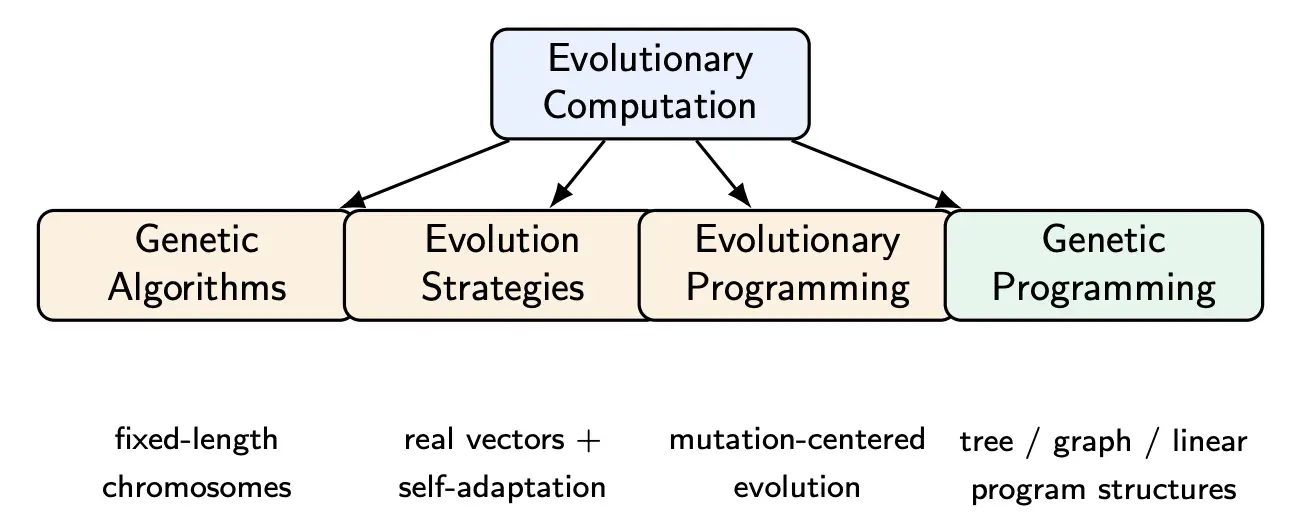 Evolutionary Computation

Genetic Algorithms

Evolution Strategies

Evolutionary Programming

Genetic Programming

fixed-length chromosomes

real vectors + self-adaptation

mutation-centered evolution

tree / graph / linear program structures